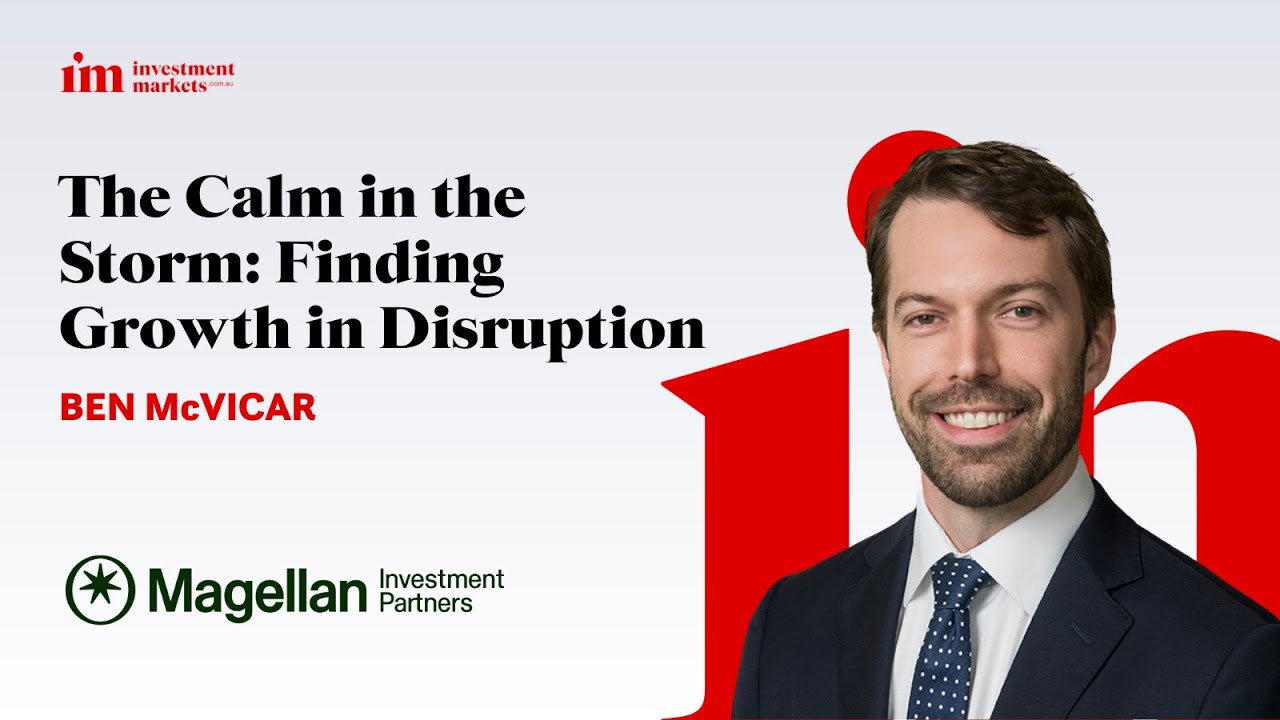 im investment markets .com.au

The Calm in the Storm: Finding Growth in Disruption

BEN McVICAR

Magellan Investment Partners